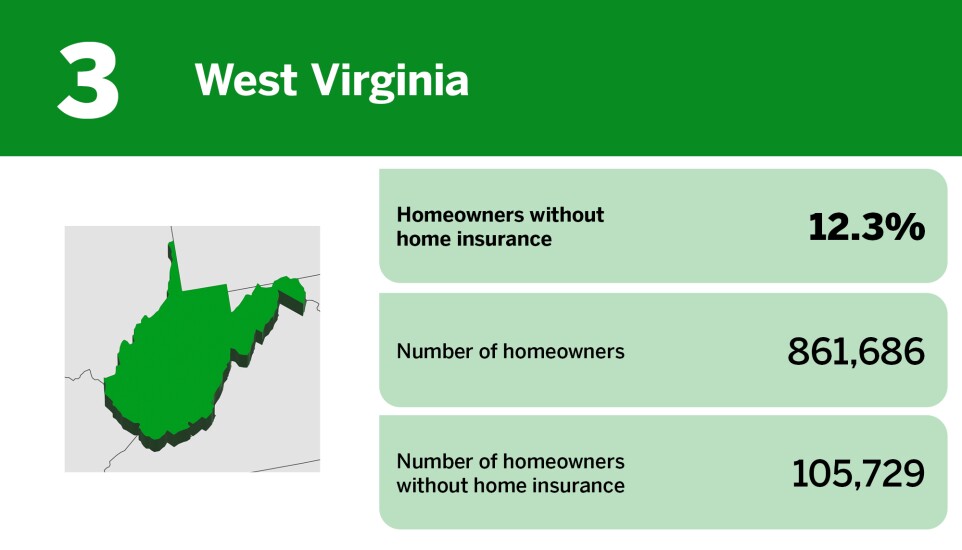 3 West Virginia

Homeowners without home insurance 12.3%

Number of homeowners 861,686

Number of homeowners without home insurance 105,729